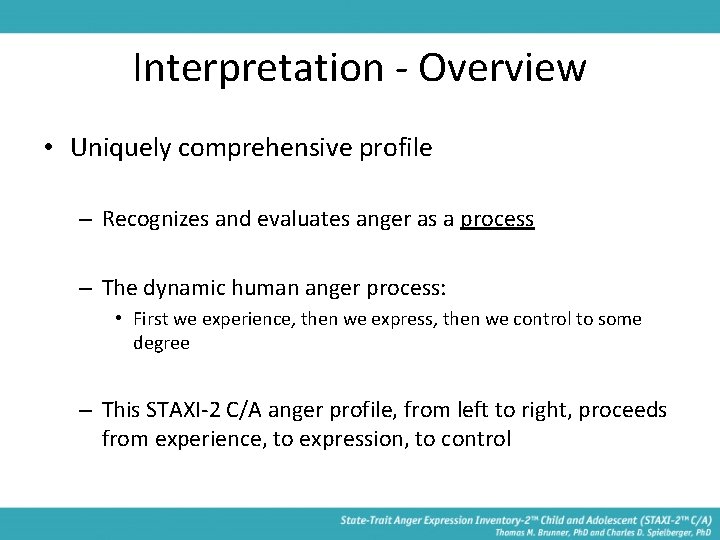 Interpretation - Overview

• Uniquely comprehensive profile

– Recognizes and evaluates anger as a process

– The dynamic human anger process:

• First we experience, then we express, then we control to some degree

– This STAXI-2 C/A anger profile, from left to right, proceeds from experience, to expression, to control

State-Trait Anger Expression Inventory-2™ Child and Adolescent (STAXI-2™ C/A)
Thomas M. Brunner, PhD and Charles D. Spielberger, PhD